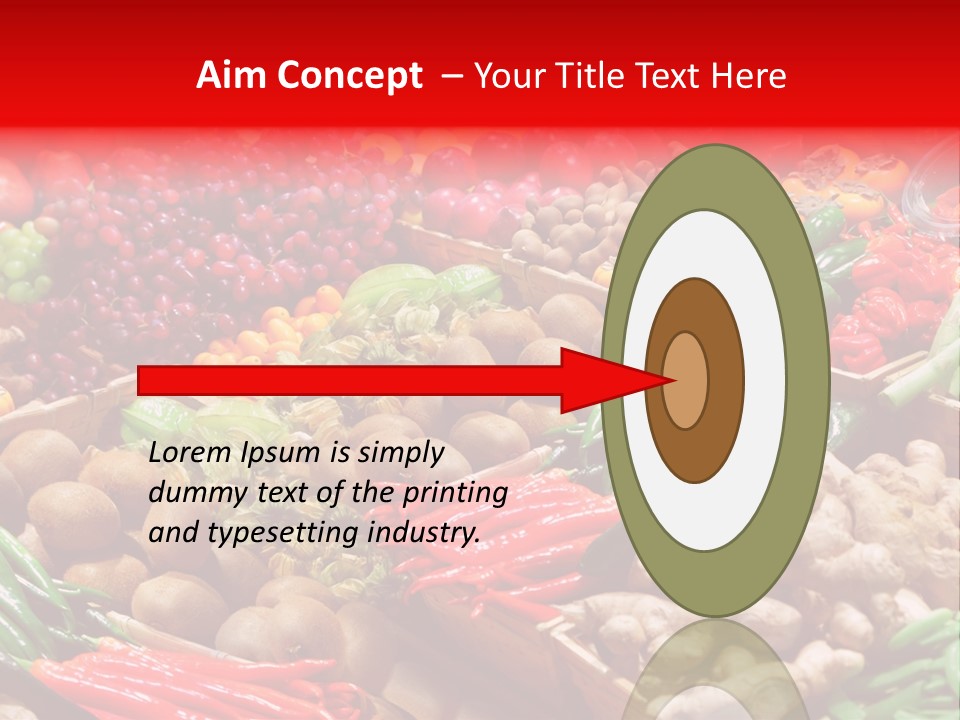 Aim Concept – Your Title Text Here

Lorem Ipsum is simply dummy text of the printing and typesetting industry.